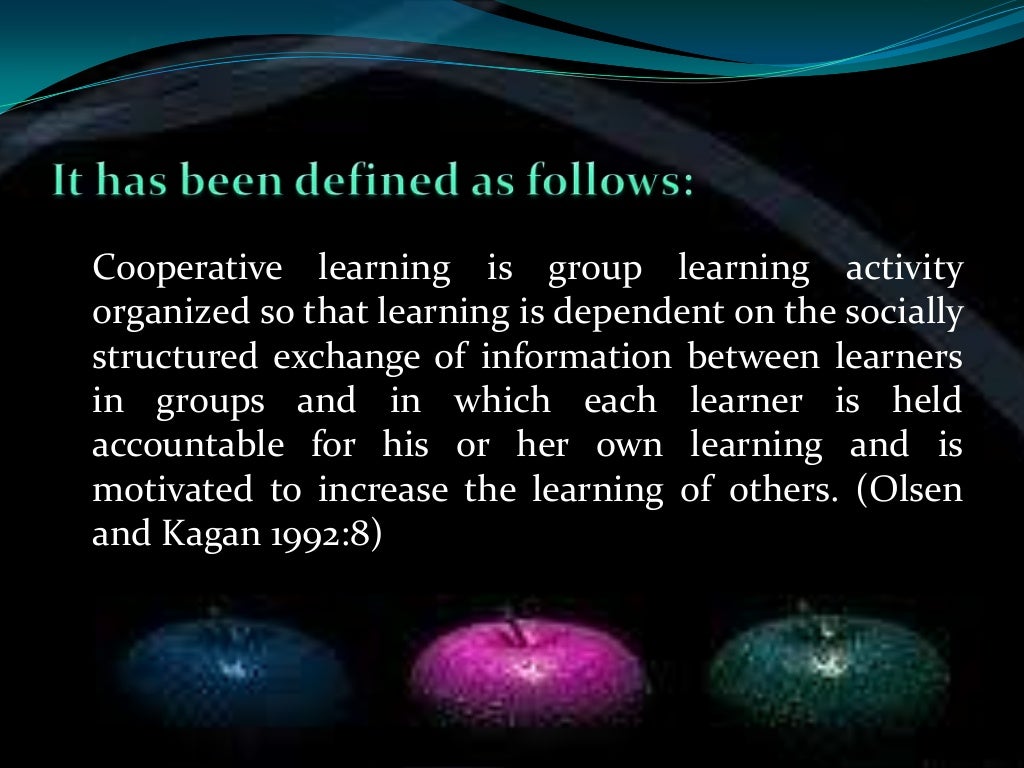 It has been defined as follows:

Cooperative learning is group learning activity organized so that learning is dependent on the socially structured exchange of information between learners in groups and in which each learner is held accountable for his or her own learning and is motivated to increase the learning of others. (Olsen and Kagan 1992:8)